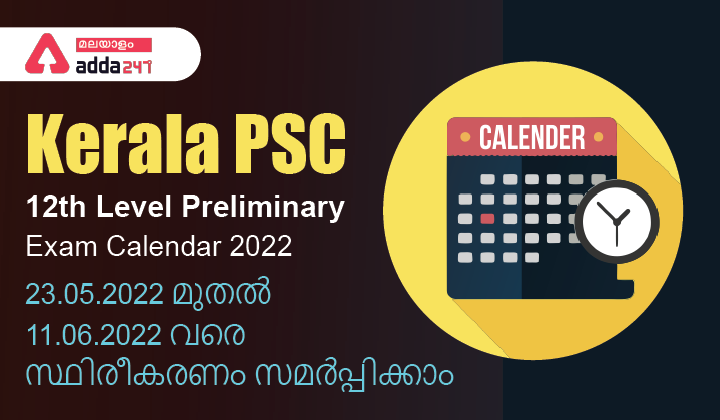 മലയാളം
adda247

Kerala PSC
12th Level Preliminary
Exam Calendar 2022

23.05.2022 മുതൽ
11.06.2022 വരെ
സ്ഥിരീകരണം സമർപ്പിക്കാം

CALENDER